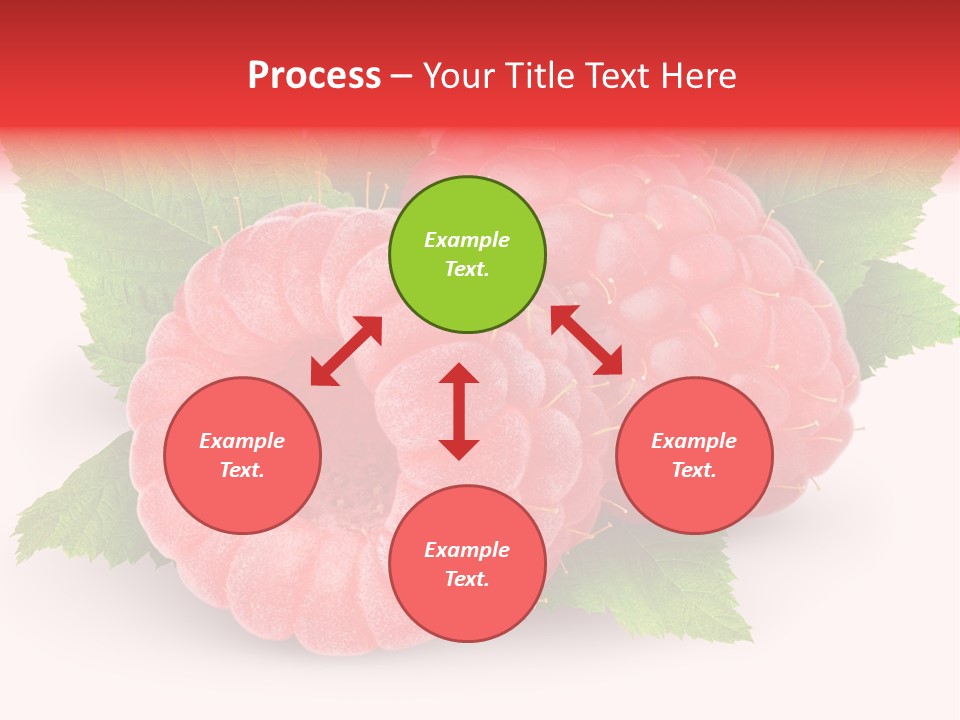 Process – Your Title Text Here

Example Text.

Example Text.

Example Text.

Example Text.